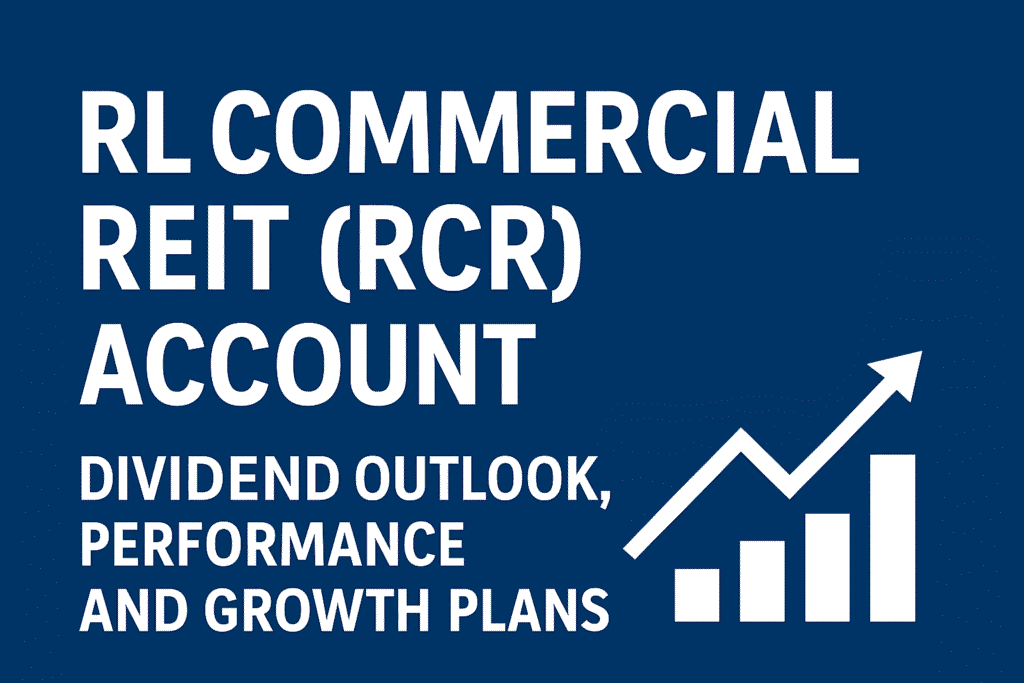 RL COMMERCIAL REIT (RCR) ACCOUNT

DIVIDEND OUTLOOK, PERFORMANCE AND GROWTH PLANS